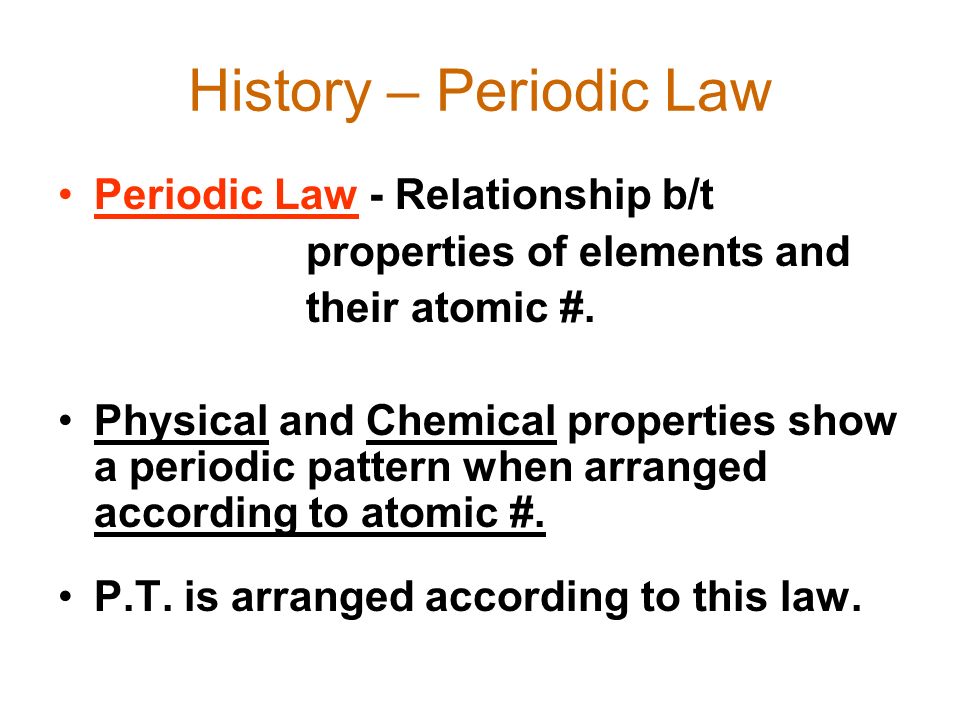 History – Periodic Law

• Periodic Law - Relationship b/t properties of elements and their atomic #.

• Physical and Chemical properties show a periodic pattern when arranged according to atomic #.

• P.T. is arranged according to this law.